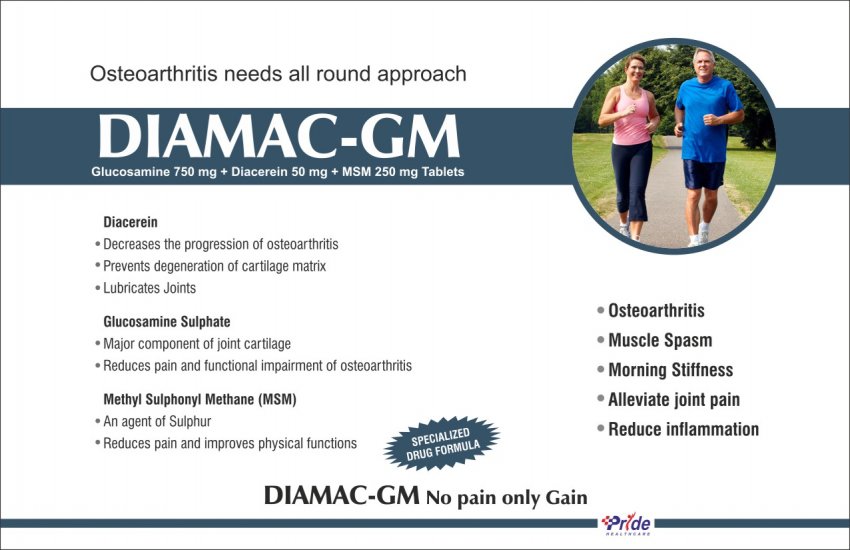 Osteoarthritis needs all round approach

DIAMAC-GM

Glucosamine 750 mg + Diacerein 50 mg + MSM 250 mg Tablets

Diacerein
• Decreases the progression of osteoarthritis
• Prevents degeneration of cartilage matrix
• Lubricates Joints

Glucosamine Sulphate
• Major component of joint cartilage
• Reduces pain and functional impairment of osteoarthritis

Methyl Sulphonyl Methane (MSM)
• An agent of Sulphur
• Reduces pain and improves physical functions

SPECIALIZED DRUG FORMULA

• Osteoarthritis
• Muscle Spasm
• Morning Stiffness
• Alleviate joint pain
• Reduce inflammation

DIAMAC-GM No pain only Gain

Pride HEALTHCARE